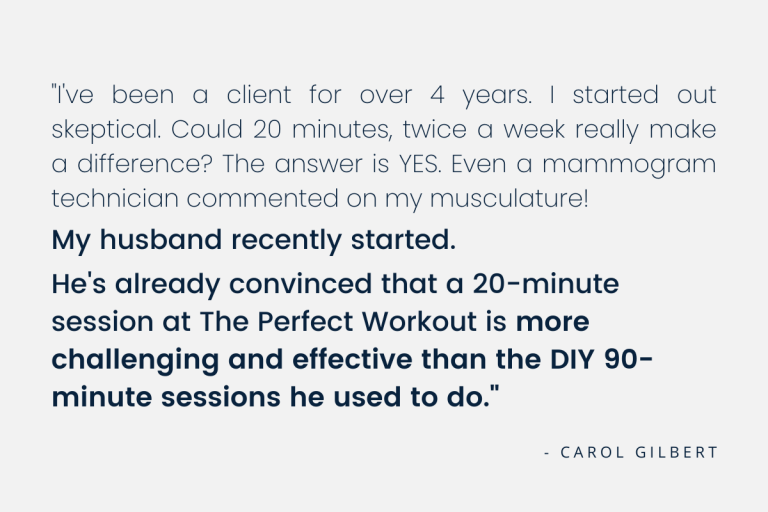 "I've been a client for over 4 years. I started out skeptical. Could 20 minutes, twice a week really make a difference? The answer is YES. Even a mammogram technician commented on my musculature!

My husband recently started.

He's already convinced that a 20-minute session at The Perfect Workout is more challenging and effective than the DIY 90-minute sessions he used to do."

- CAROL GILBERT